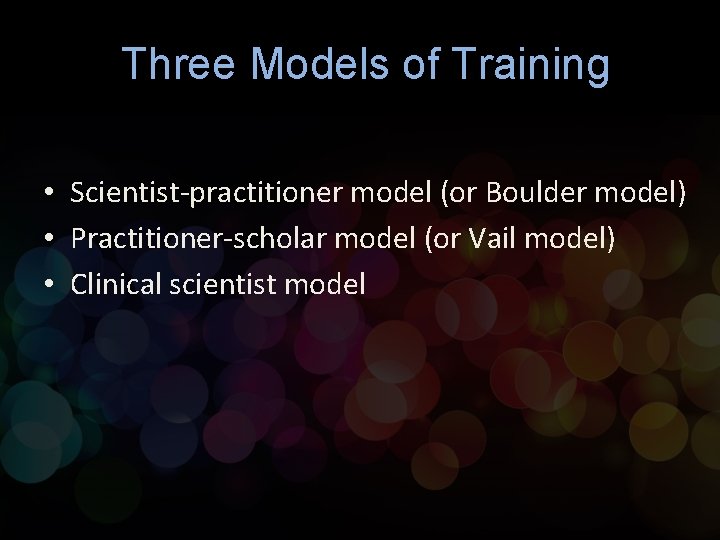 Three Models of Training

• Scientist-practitioner model (or Boulder model)
• Practitioner-scholar model (or Vail model)
• Clinical scientist model